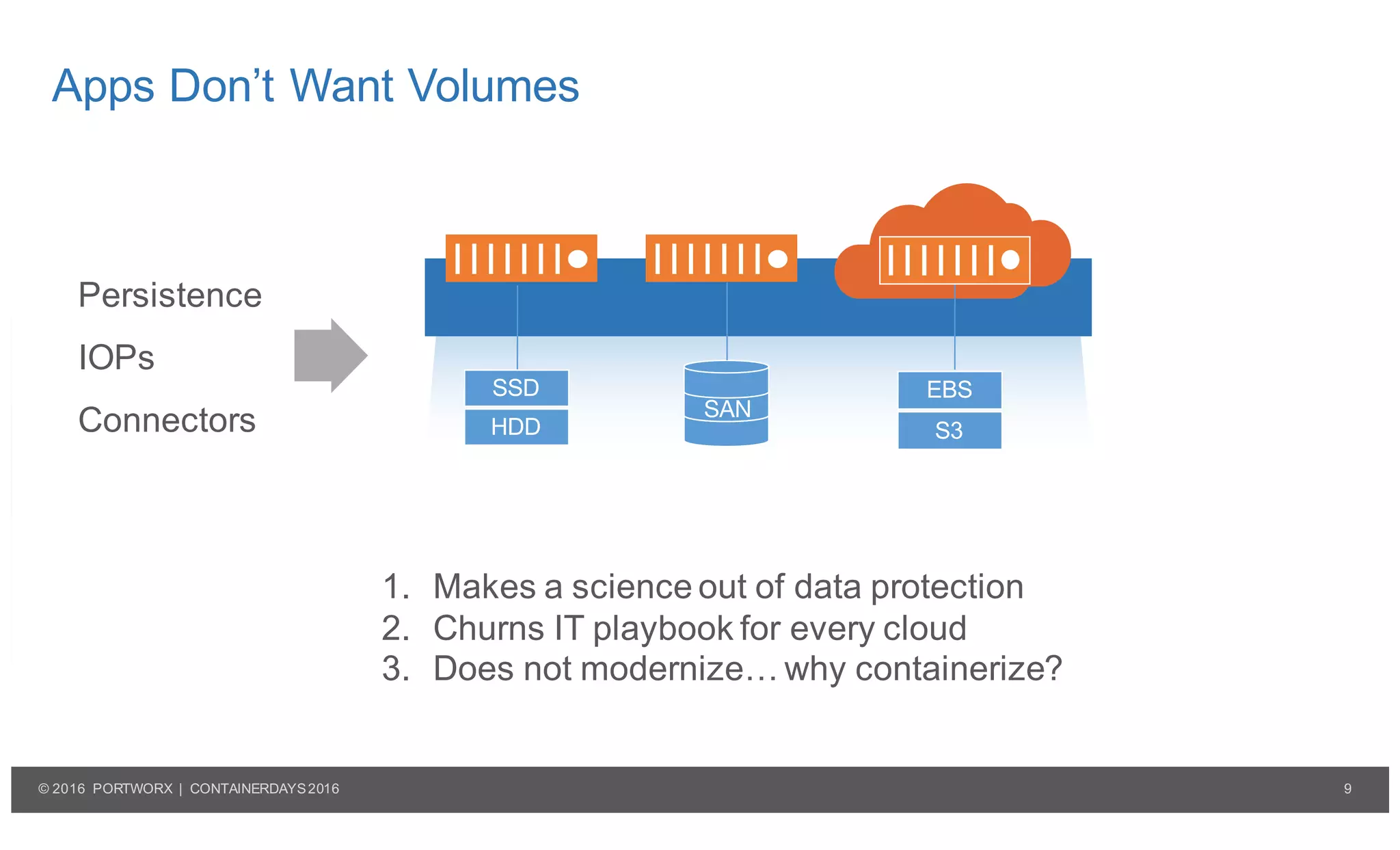 Apps Don’t Want Volumes

Persistence

IOPs

Connectors

SSD
HDD

SAN

EBS
S3

1. Makes a science out of data protection
2. Churns IT playbook for every cloud
3. Does not modernize… why containerize?

© 2016 PORTWORX | CONTAINERDAYS 2016

9